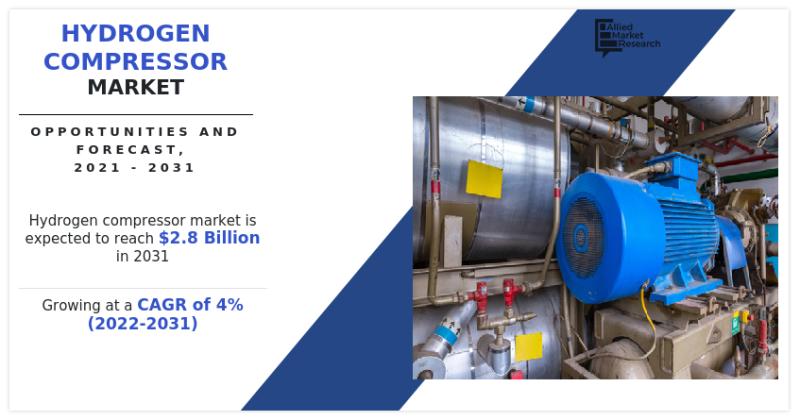 HYDROGEN COMPRESSOR MARKET

OPPORTUNITIES AND FORECAST, 2021 - 2031

Hydrogen compressor market is expected to reach $2.8 Billion in 2031

Growing at a CAGR of 4% (2022-2031)

Allied Market Research